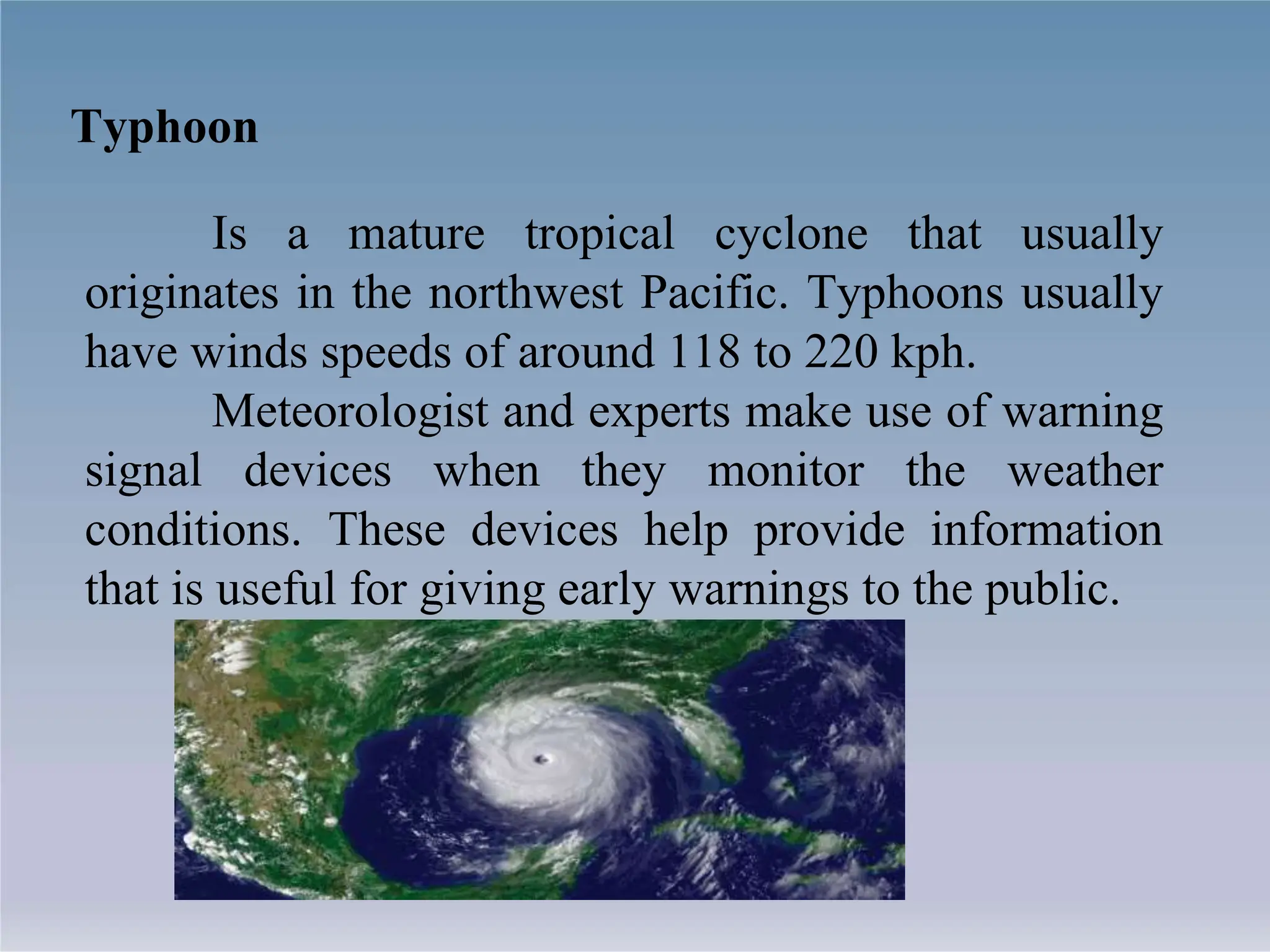 Typhoon

Is a mature tropical cyclone that usually originates in the northwest Pacific. Typhoons usually have winds speeds of around 118 to 220 kph.

Meteorologist and experts make use of warning signal devices when they monitor the weather conditions. These devices help provide information that is useful for giving early warnings to the public.